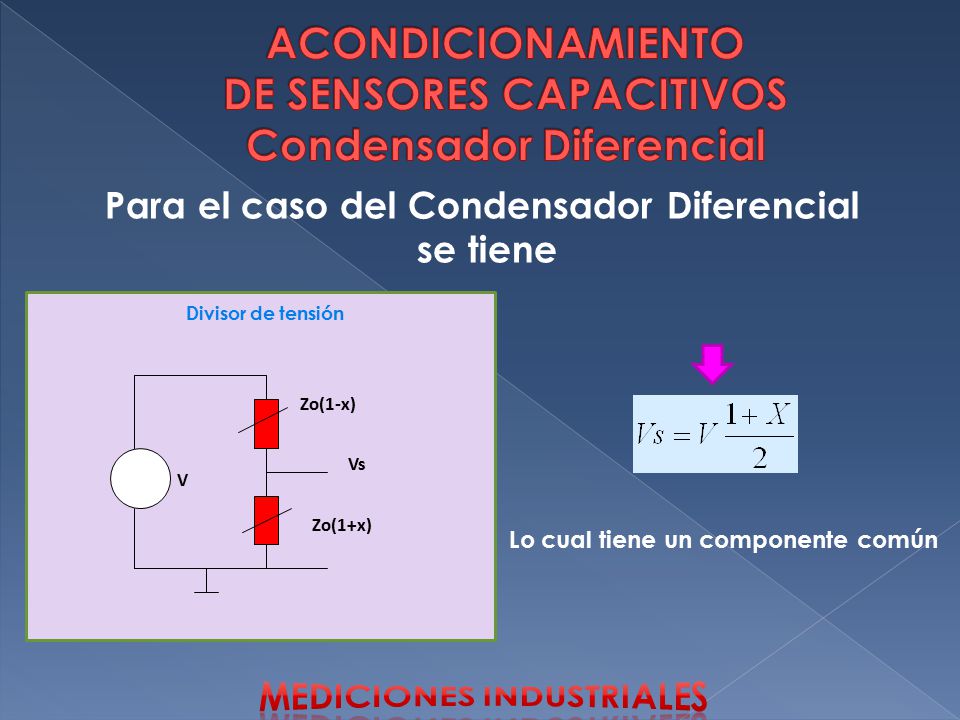 ACONDICIONAMIENTO
DE SENSORES CAPACITIVOS
Condensador Diferencial

Para el caso del Condensador Diferencial se tiene

Divisor de tensión

Zo(1-x)

Vs

V

Zo(1+x)

$Vs = V\frac{1+X}{2}$

Lo cual tiene un componente común

MEDICIONES INDUSTRIALES